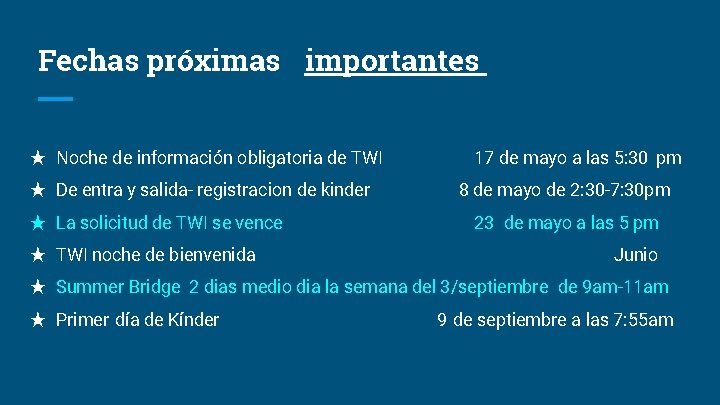 Fechas próximas importantes

★ Noche de información obligatoria de TWI 17 de mayo a las 5:30 pm
★ De entra y salida- registracion de kinder 8 de mayo de 2:30-7:30pm
★ La solicitud de TWI se vence 23 de mayo a las 5 pm
★ TWI noche de bienvenida Junio
★ Summer Bridge 2 dias medio dia la semana del 3/septiembre de 9am-11am
★ Primer día de Kínder 9 de septiembre a las 7:55am